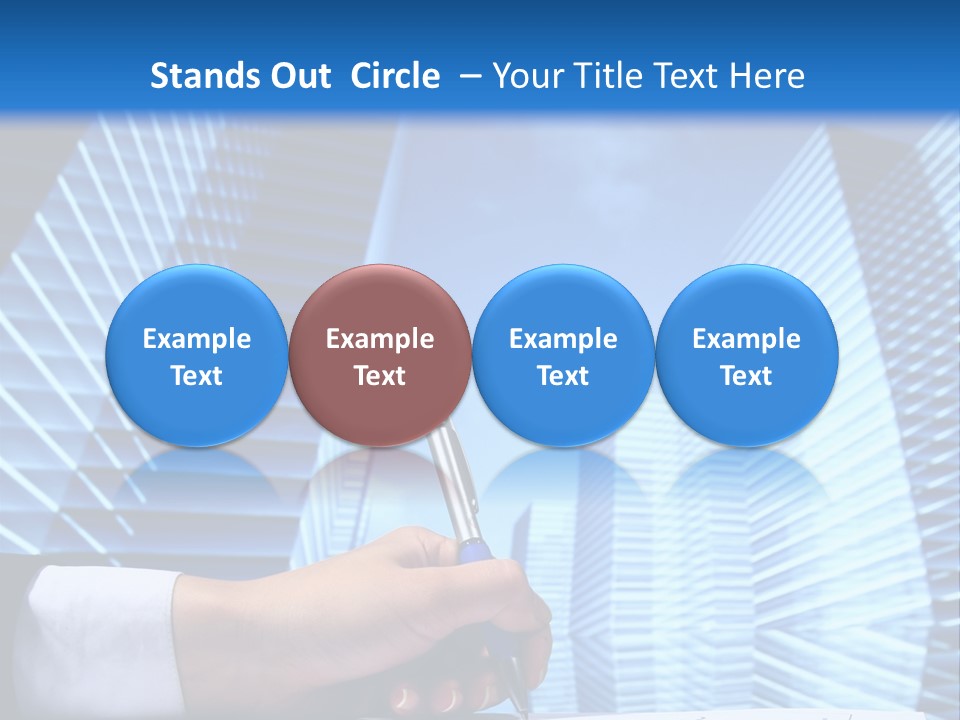 Stands Out Circle – Your Title Text Here

Example Text

Example Text

Example Text

Example Text